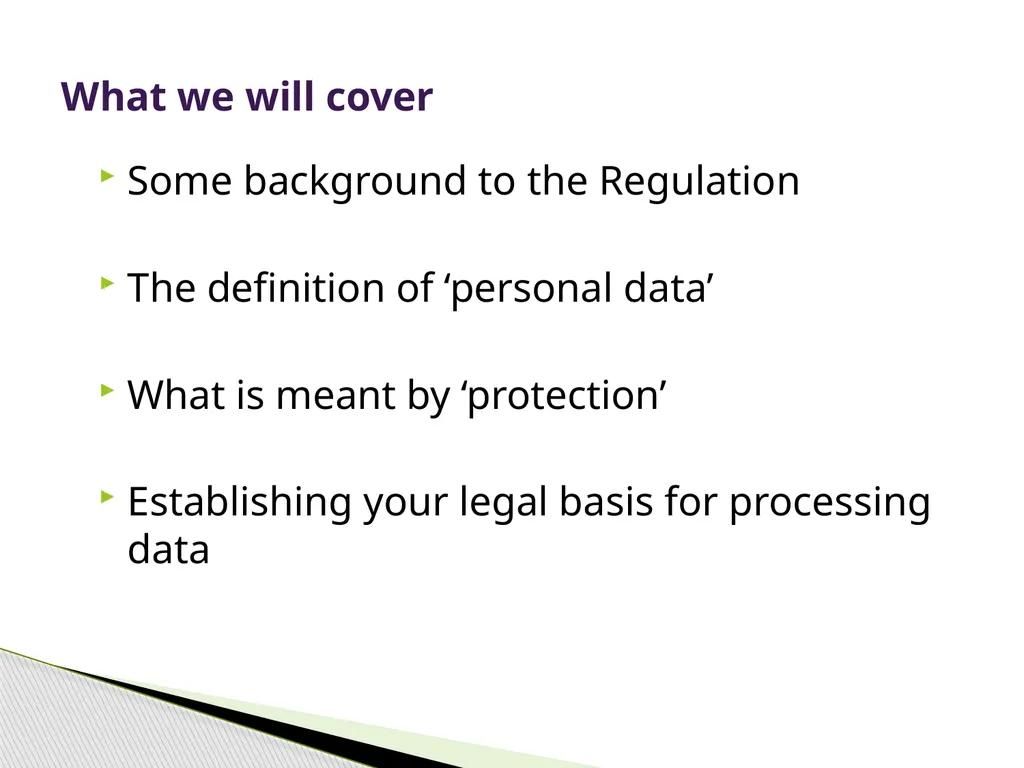 What we will cover

Some background to the Regulation

The definition of ‘personal data’

What is meant by ‘protection’

Establishing your legal basis for processing data